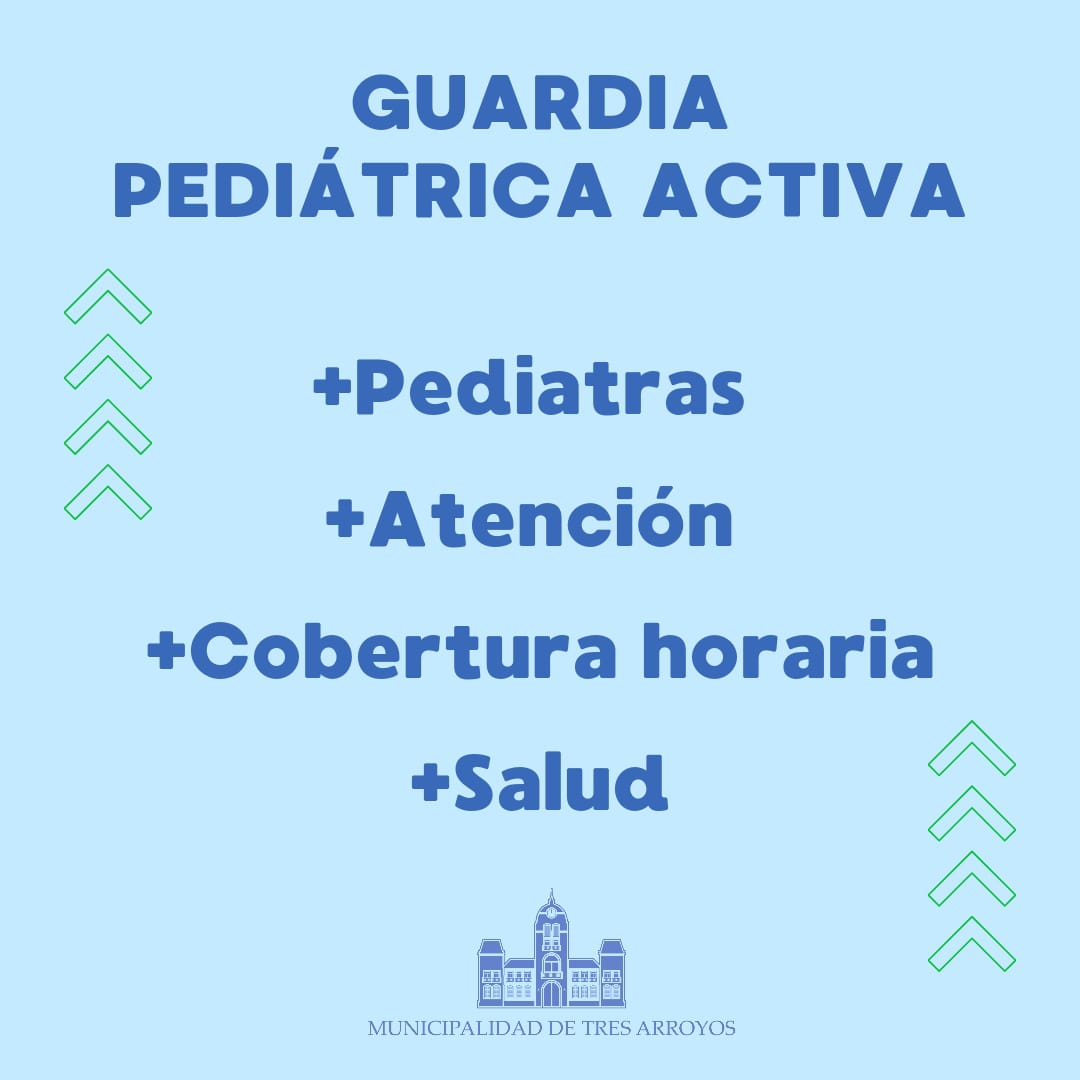 GUARDIA
PEDIÁTRICA ACTIVA

+Pediatras

+Atención

+Cobertura horaria

+Salud

MUNICIPALIDAD DE TRES ARROYOS